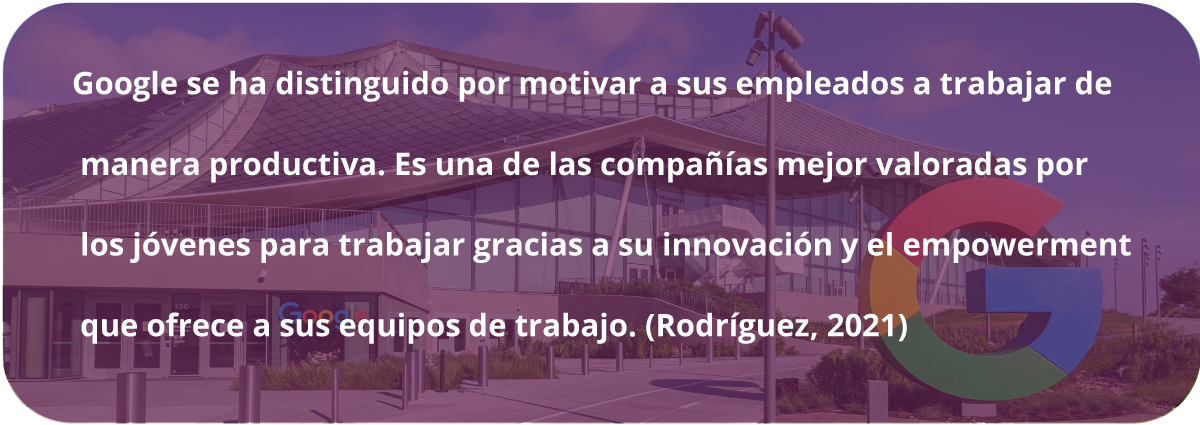 Google se ha distinguido por motivar a sus empleados a trabajar de manera productiva. Es una de las compañías mejor valoradas por los jóvenes para trabajar gracias a su innovación y el empowerment que ofrece a sus equipos de trabajo. (Rodríguez, 2021)

Google